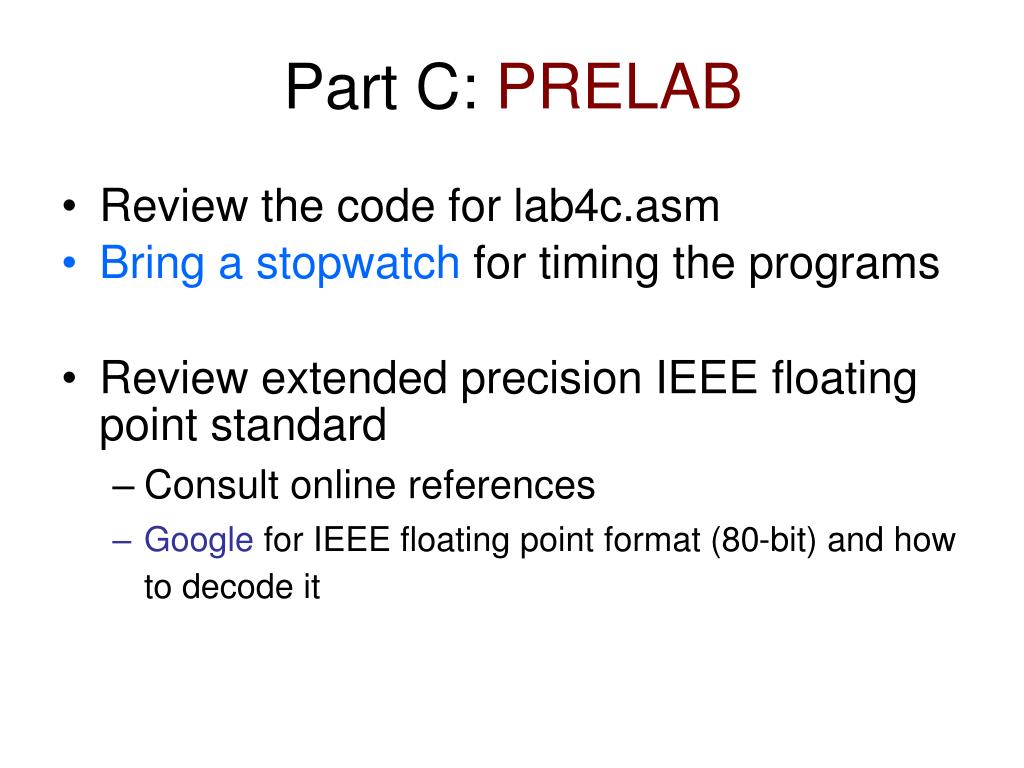 Part C: PRELAB

• Review the code for lab4c.asm
• Bring a stopwatch for timing the programs

• Review extended precision IEEE floating point standard
– Consult online references
– Google for IEEE floating point format (80-bit) and how to decode it